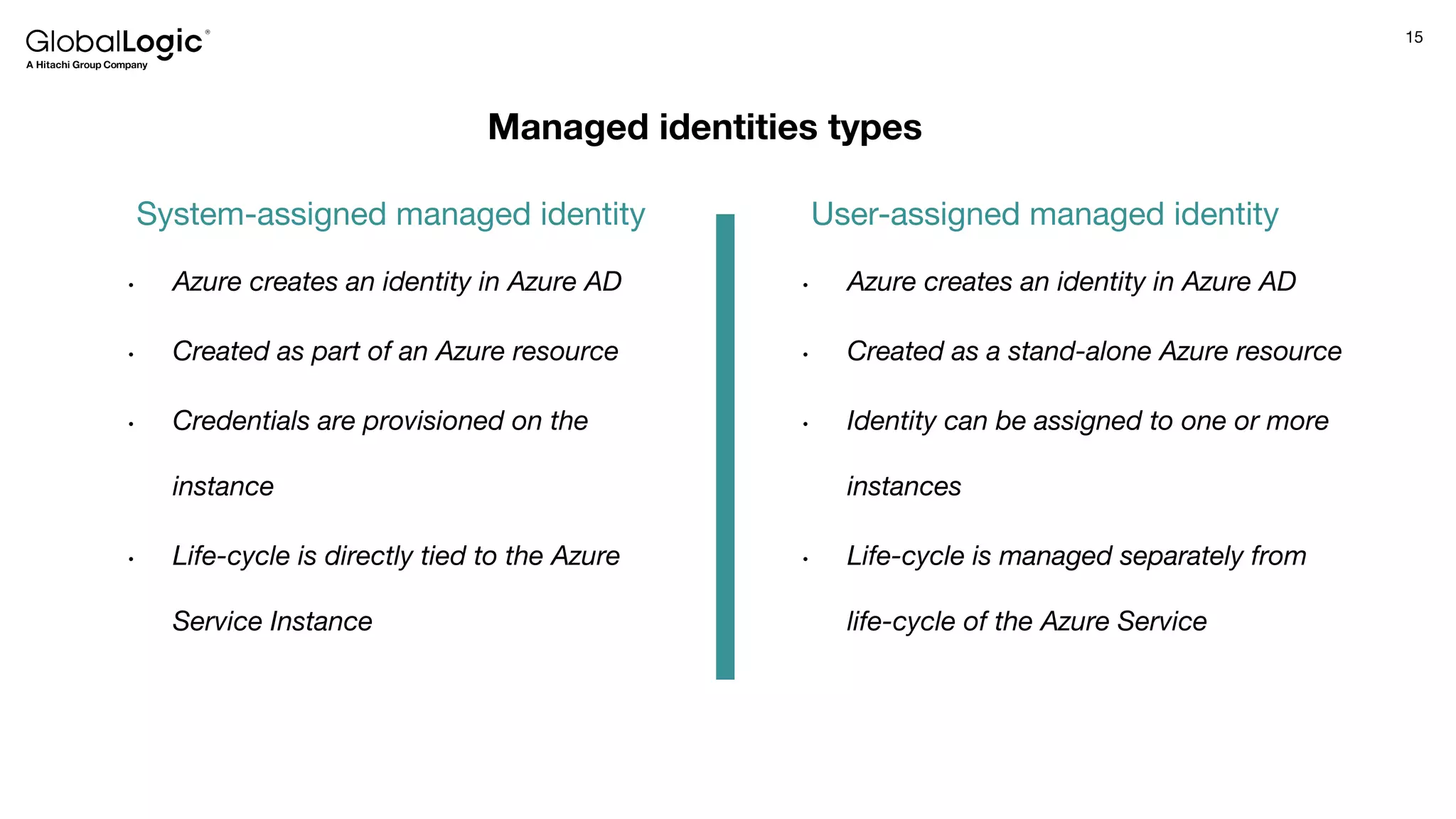 GlobalLogic®
A Hitachi Group Company

15

Managed identities types

System-assigned managed identity

• Azure creates an identity in Azure AD

• Created as part of an Azure resource

• Credentials are provisioned on the instance

• Life-cycle is directly tied to the Azure Service Instance

User-assigned managed identity

• Azure creates an identity in Azure AD

• Created as a stand-alone Azure resource

• Identity can be assigned to one or more instances

• Life-cycle is managed separately from life-cycle of the Azure Service